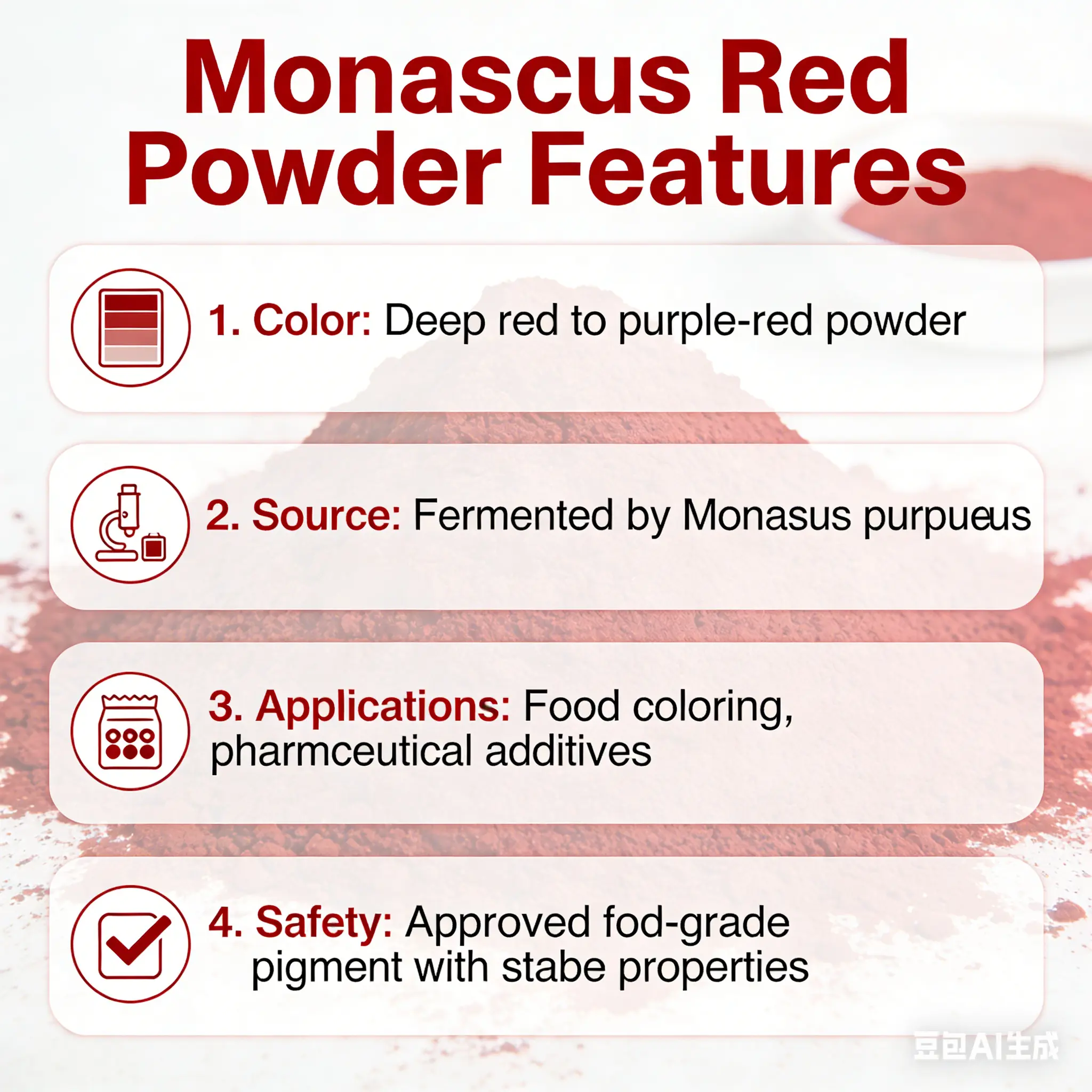 Monascus Red Powder Features

1. Color: Deep red to purple-red powder

2. Source: Fermented by Monasus purpueus

3. Applications: Food coloring, pharmceutical additives

4. Safety: Approved fod-grade pigment with stabe properties

豆包AI生成